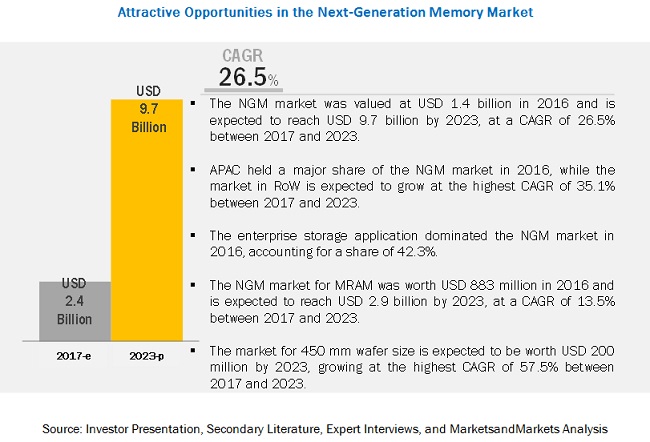 Attractive Opportunities in the Next-Generation Memory Market

CAGR
26.5%

USD
9.7
Billion

USD
2.4
Billion

2017-e

2023-p

▪ The NGM market was valued at USD 1.4 billion in 2016 and is expected to reach USD 9.7 billion by 2023, at a CAGR of 26.5% between 2017 and 2023.

▪ APAC held a major share of the NGM market in 2016, while the market in RoW is expected to grow at the highest CAGR of 35.1% between 2017 and 2023.

▪ The enterprise storage application dominated the NGM market in 2016, accounting for a share of 42.3%.

▪ The NGM market for MRAM was worth USD 883 million in 2016 and is expected to reach USD 2.9 billion by 2023, at a CAGR of 13.5% between 2017 and 2023.

▪ The market for 450 mm wafer size is expected to be worth USD 200 million by 2023, growing at the highest CAGR of 57.5% between 2017 and 2023.

Source: Investor Presentation, Secondary Literature, Expert Interviews, and MarketsandMarkets Analysis